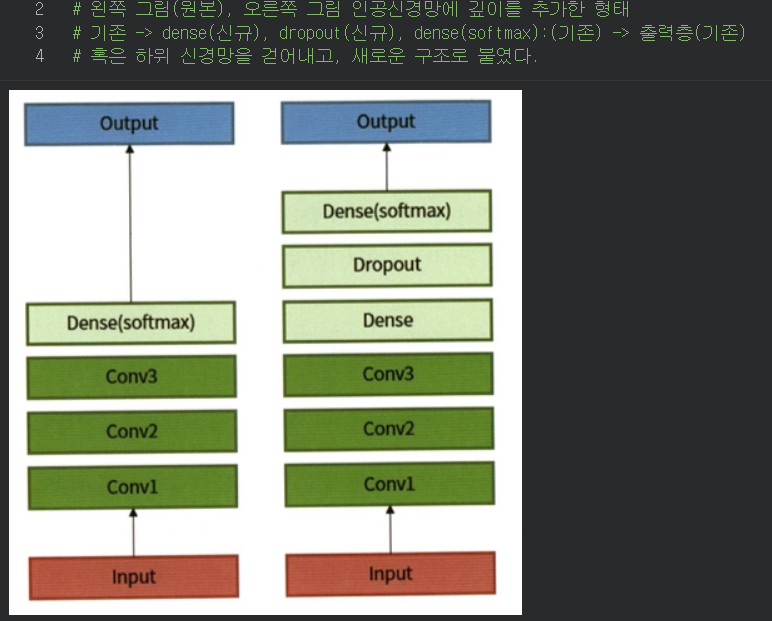 2 # 왼쪽 그림(원본), 오른쪽 그림 인공신경망에 깊이를 추가한 형태
3 # 기존 -> dense(신규), dropout(신규), dense(softmax):(기존) -> 출력층(기존)
4 # 혹은 하위 신경망을 걷어내고, 새로운 구조로 붙였다.

Output

Dense(softmax)

Conv3

Conv2

Conv1

Input

Output

Dense(softmax)

Dropout

Dense

Conv3

Conv2

Conv1

Input